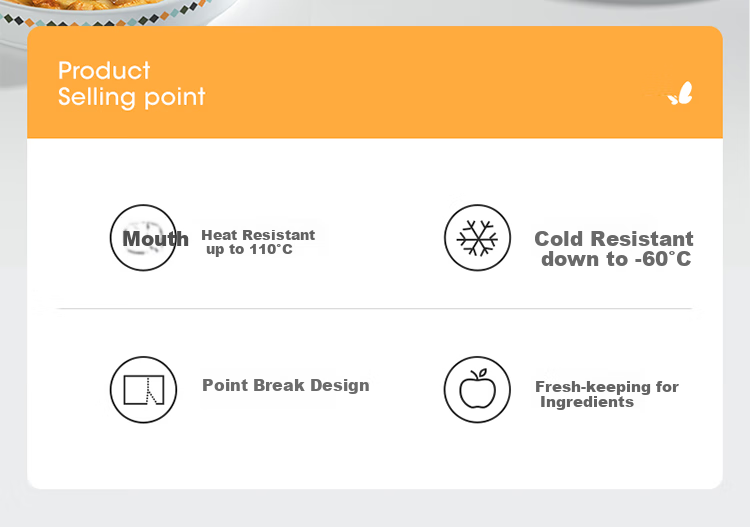 Product
Selling point

Mouth

Heat Resistant up to 110°C

Cold Resistant down to -60°C

Point Break Design

Fresh-keeping for Ingredients